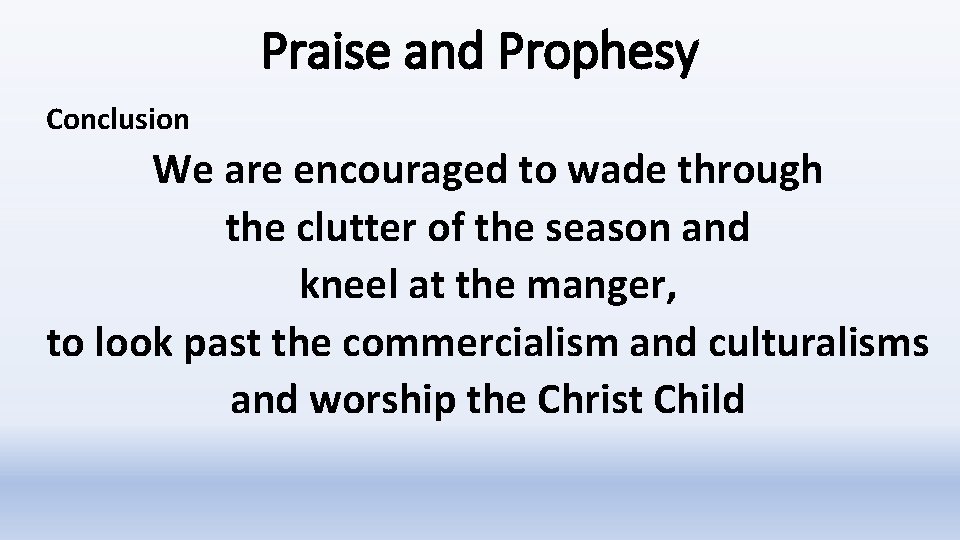 Praise and Prophesy

Conclusion

We are encouraged to wade through the clutter of the season and kneel at the manger, to look past the commercialism and culturalisms and worship the Christ Child